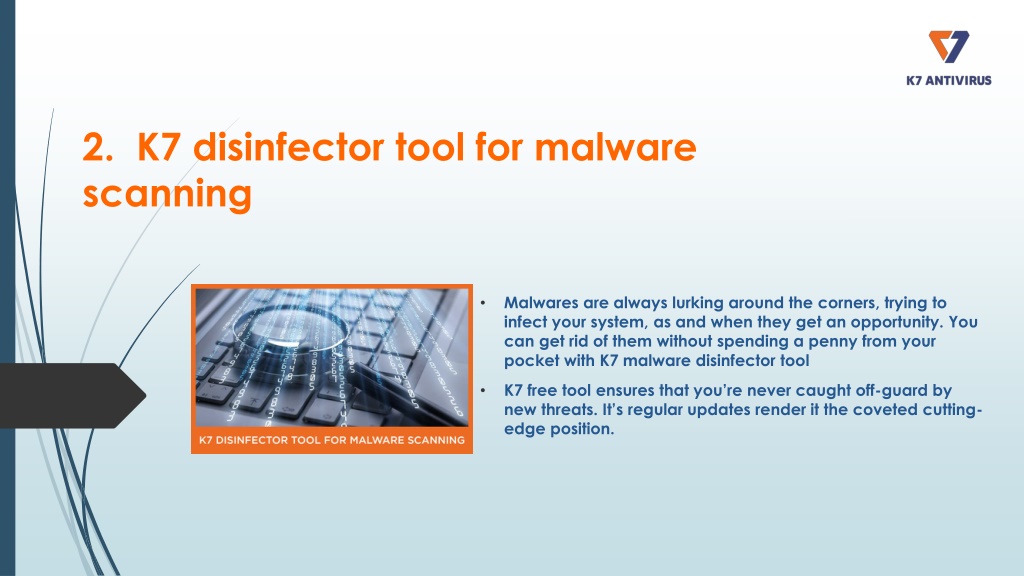 K7 ANTIVIRUS

2. K7 disinfector tool for malware scanning

K7 DISINFECTOR TOOL FOR MALWARE SCANNING

• Malwares are always lurking around the corners, trying to infect your system, as and when they get an opportunity. You can get rid of them without spending a penny from your pocket with K7 malware disinfector tool

• K7 free tool ensures that you're never caught off-guard by new threats. It's regular updates render it the coveted cutting-edge position.